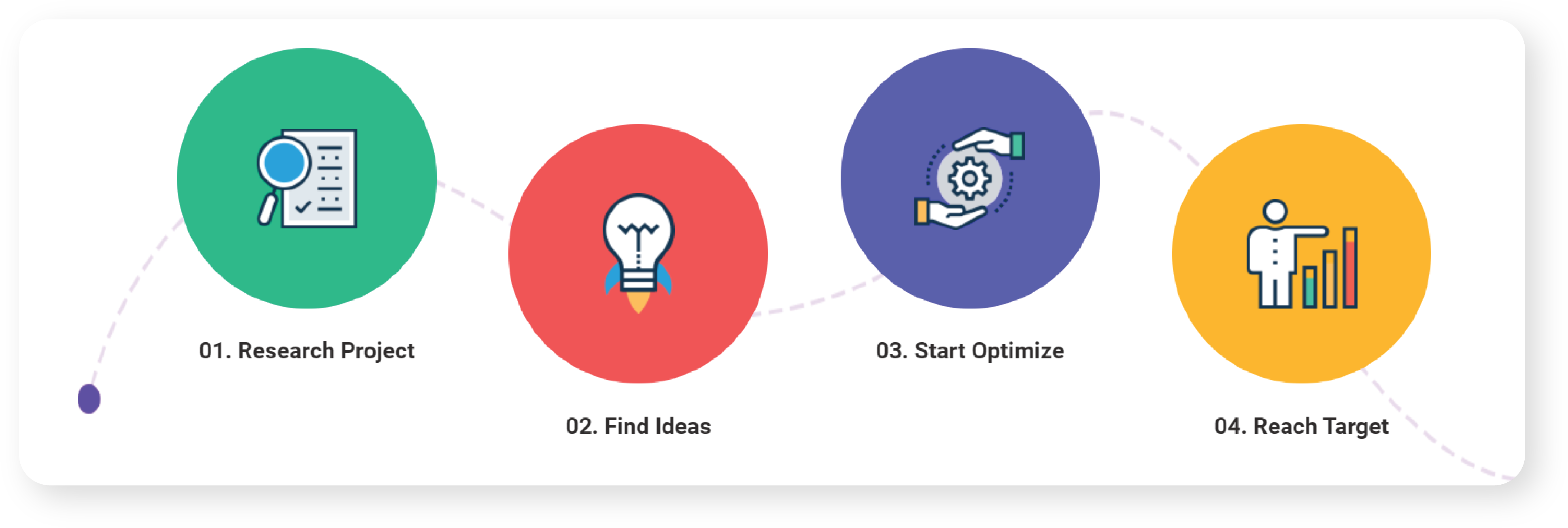 01. Research Project

02. Find Ideas

03. Start Optimize

04. Reach Target